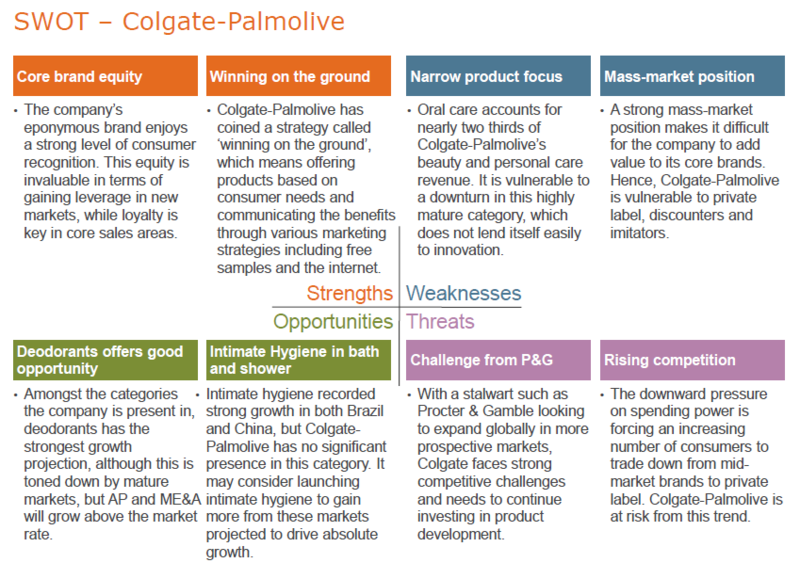 SWOT – Colgate-Palmolive

Core brand equity

• The company's eponymous brand enjoys a strong level of consumer recognition. This equity is invaluable in terms of gaining leverage in new markets, while loyalty is key in core sales areas.

Winning on the ground

• Colgate-Palmolive has coined a strategy called 'winning on the ground', which means offering products based on consumer needs and communicating the benefits through various marketing strategies including free samples and the internet.

Narrow product focus

• Oral care accounts for nearly two thirds of Colgate-Palmolive's beauty and personal care revenue. It is vulnerable to a downturn in this highly mature category, which does not lend itself easily to innovation.

Mass-market position

• A strong mass-market position makes it difficult for the company to add value to its core brands. Hence, Colgate-Palmolive is vulnerable to private label, discounters and imitators.

Strengths

Weaknesses

Opportunities

Threats

Deodorants offers good opportunity

• Amongst the categories the company is present in, deodorants has the strongest growth projection, although this is toned down by mature markets, but AP and ME&A will grow above the market rate.

Intimate Hygiene in bath and shower

• Intimate hygiene recorded strong growth in both Brazil and China, but Colgate-Palmolive has no significant presence in this category. It may consider launching intimate hygiene to gain more from these markets projected to drive absolute growth.

Challenge from P&G

• With a stalwart such as Procter & Gamble looking to expand globally in more prospective markets, Colgate faces strong competitive challenges and needs to continue investing in product development.

Rising competition

• The downward pressure on spending power is forcing an increasing number of consumers to trade down from mid-market brands to private label. Colgate-Palmolive is at risk from this trend.